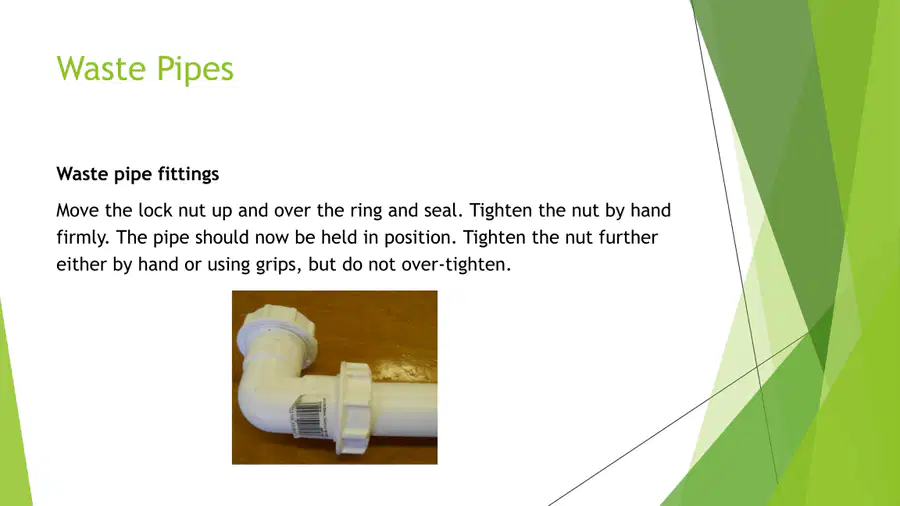 Waste Pipes

Waste pipe fittings

Move the lock nut up and over the ring and seal. Tighten the nut by hand firmly. The pipe should now be held in position. Tighten the nut further either by hand or using grips, but do not over-tighten.